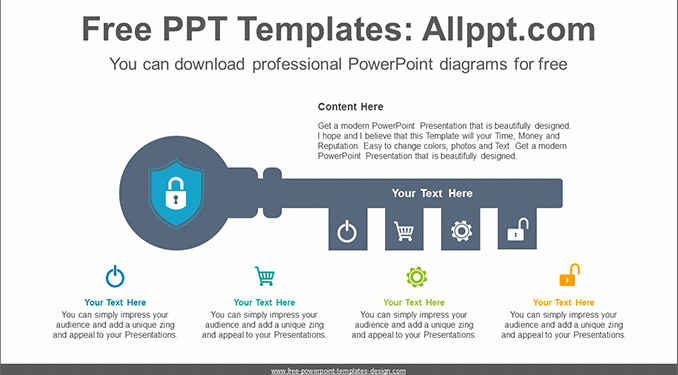 Free PPT Templates: Allppt.com

You can download professional PowerPoint diagrams for free

Content Here

Get a modern PowerPoint Presentation that is beautifully designed. I hope and I believe that this Template will your Time, Money and Reputation. Easy to change colors, photos and Text. Get a modern PowerPoint Presentation that is beautifully designed.

Your Text Here

Your Text Here
You can simply impress your audience and add a unique zing and appeal to your Presentations.

Your Text Here
You can simply impress your audience and add a unique zing and appeal to your Presentations.

Your Text Here
You can simply impress your audience and add a unique zing and appeal to your Presentations.

Your Text Here
You can simply impress your audience and add a unique zing and appeal to your Presentations.

www.free-powerpoint-templates-design.com